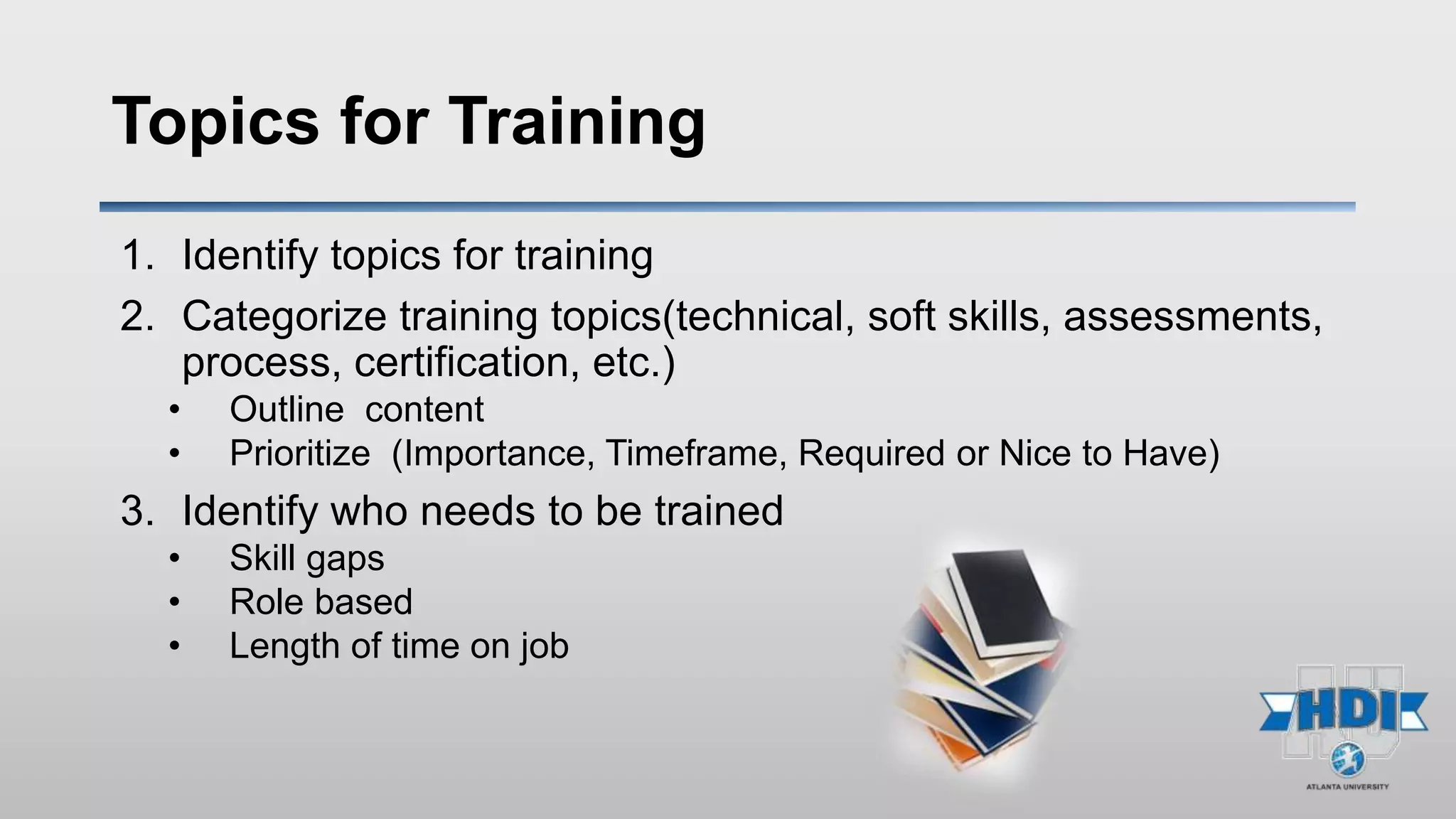 Topics for Training

1. Identify topics for training
2. Categorize training topics(technical, soft skills, assessments, process, certification, etc.)
   • Outline content
   • Prioritize (Importance, Timeframe, Required or Nice to Have)
3. Identify who needs to be trained
   • Skill gaps
   • Role based
   • Length of time on job

HDI
ATLANTA UNIVERSITY